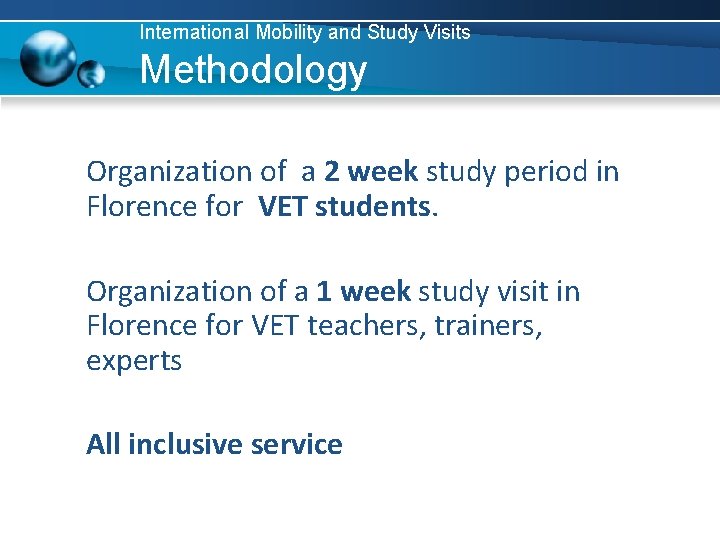 International Mobility and Study Visits
Methodology

Organization of a 2 week study period in Florence for VET students.

Organization of a 1 week study visit in Florence for VET teachers, trainers, experts

All inclusive service